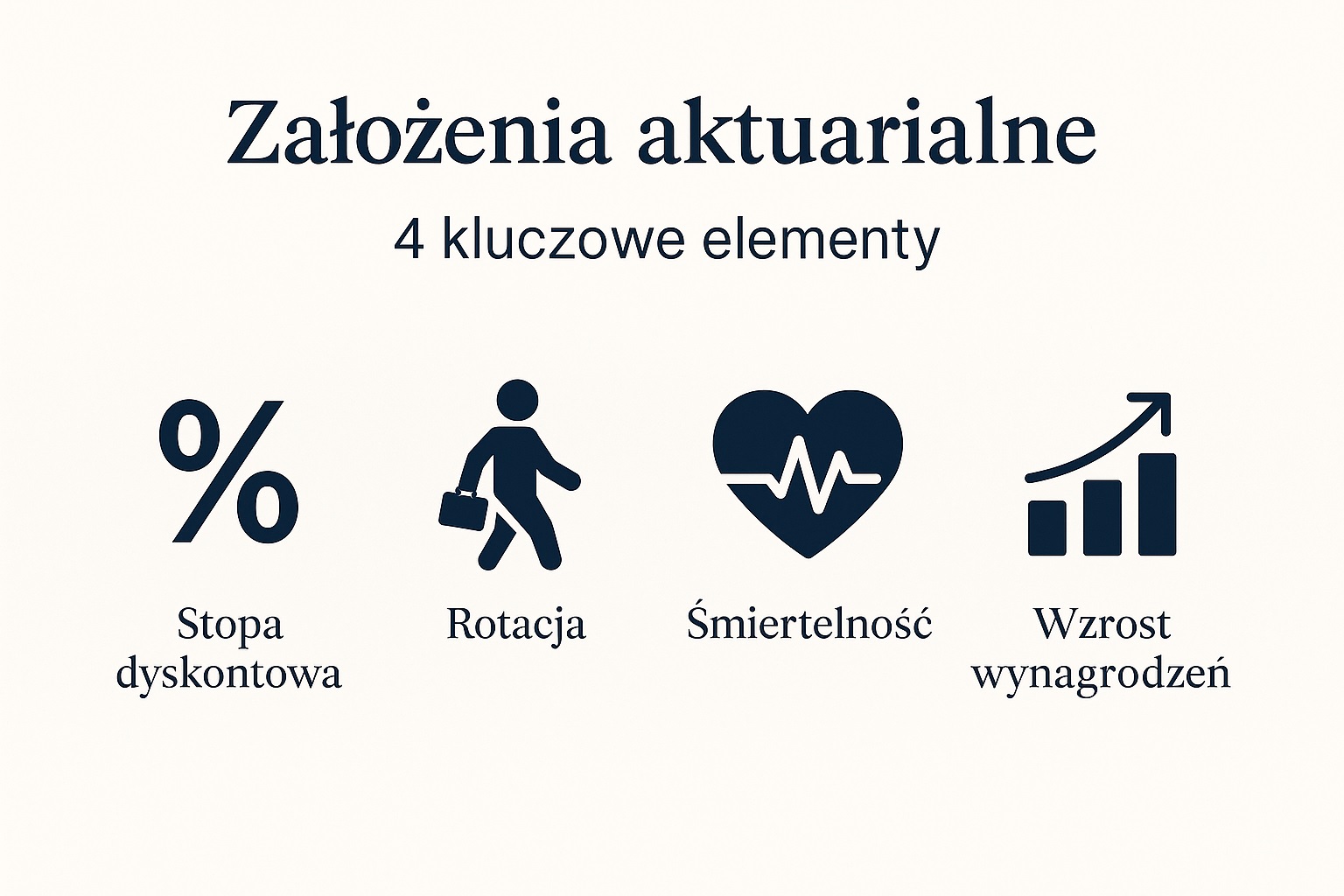 Założenia aktuarialne

4 kluczowe elementy

%

Stopa dyskontowa

Rotacja

Śmiertelność

Wzrost wynagrodzeń